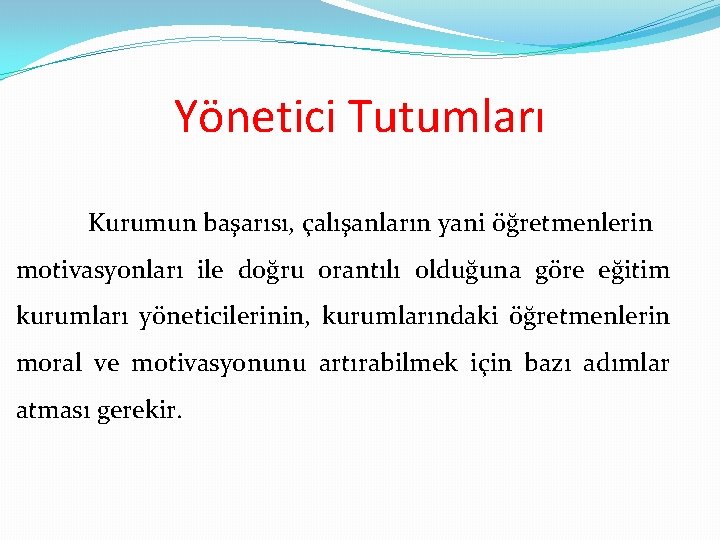 Yönetici Tutumları

Kurumun başarısı, çalışanların yani öğretmenlerin motivasyonları ile doğru orantılı olduğuna göre eğitim kurumları yöneticilerinin, kurumlarındaki öğretmenlerin moral ve motivasyonunu artırabilmek için bazı adımlar atması gerekir.